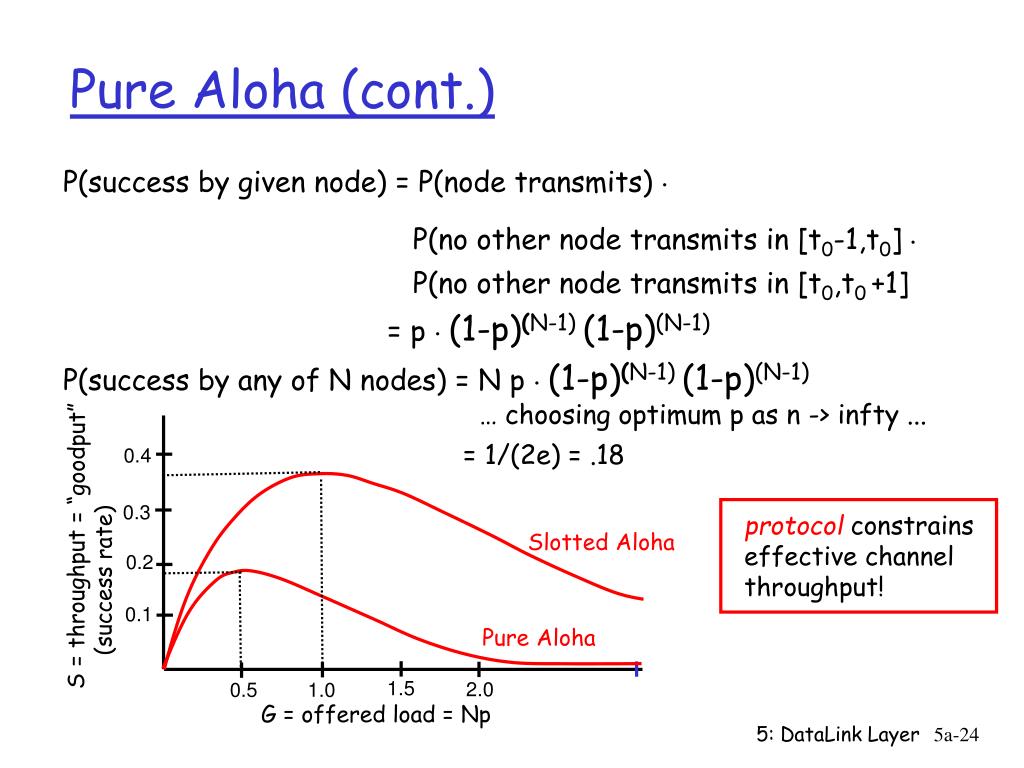 Pure Aloha (cont.)

P(success by given node) = P(node transmits) $\cdot$

P(no other node transmits in $[t_0-1,t_0]$ $\cdot$

P(no other node transmits in $[t_0,t_0+1]$

= p $\cdot$ $(1-p)^{(N-1)}$ $(1-p)^{(N-1)}$

P(success by any of N nodes) = N p $\cdot$ $(1-p)^{(N-1)}$ $(1-p)^{(N-1)}$

… choosing optimum p as n -> infty ...

= 1/(2e) = .18

S = throughput = "goodput" (success rate)

0.4

0.3

0.2

0.1

Slotted Aloha

Pure Aloha

0.5 1.0 1.5 2.0

G = offered load = Np

protocol constrains effective channel throughput!

5: DataLink Layer 5a-24